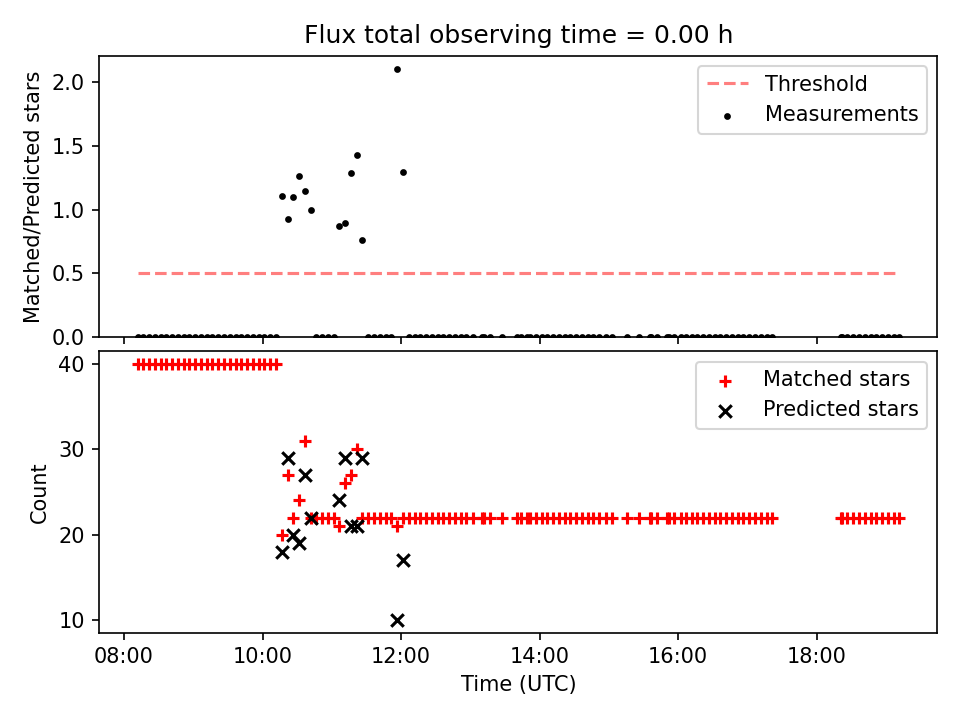 Flux total observing time = 0.00 h

Matched/Predicted stars

2.0
1.5
1.0
0.5
0.0

Threshold
Measurements

Count

40
30
20
10

Matched stars
Predicted stars

08:00
10:00
12:00
14:00
16:00
18:00

Time (UTC)